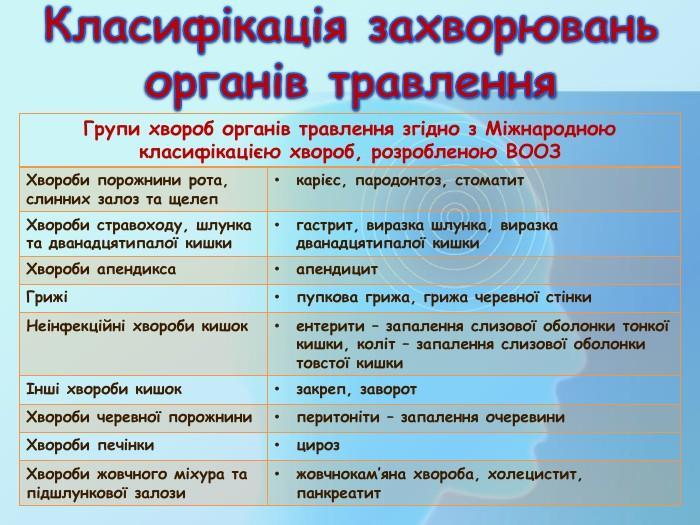 Класифікація захворювань органів травлення

| Групи хвороб органів травлення згідно з Міжнародною класифікацією хвороб, розробленою ВООЗ | |
|---|---|
| Хвороби порожнини рота, слинних залоз та щелеп | • карієс, пародонтоз, стоматит |
| Хвороби стравоходу, шлунка та дванадцятипалої кишки | • гастрит, виразка шлунка, виразка дванадцятипалої кишки |
| Хвороби апендикса | • апендицит |
| Грижі | • пупкова грижа, грижа черевної стінки |
| Неінфекційні хвороби кишок | • ентерити – запалення слизової оболонки тонкої кишки, коліт – запалення слизової оболонки товстої кишки |
| Інші хвороби кишок | • закреп, заворот |
| Хвороби черевної порожнини | • перитоніти – запалення очеревини |
| Хвороби печінки | • цироз |
| Хвороби жовчного міхура та підшлункової залози | • жовчнокам'яна хвороба, холецистит, панкреатит |